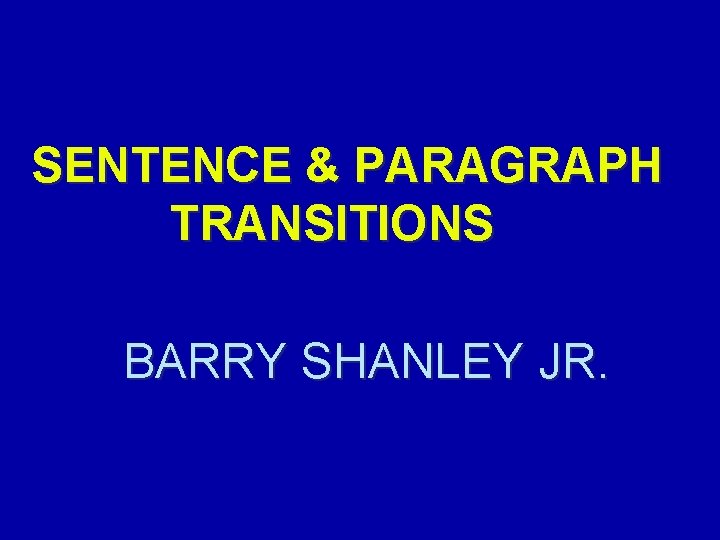 SENTENCE & PARAGRAPH TRANSITIONS

BARRY SHANLEY JR.